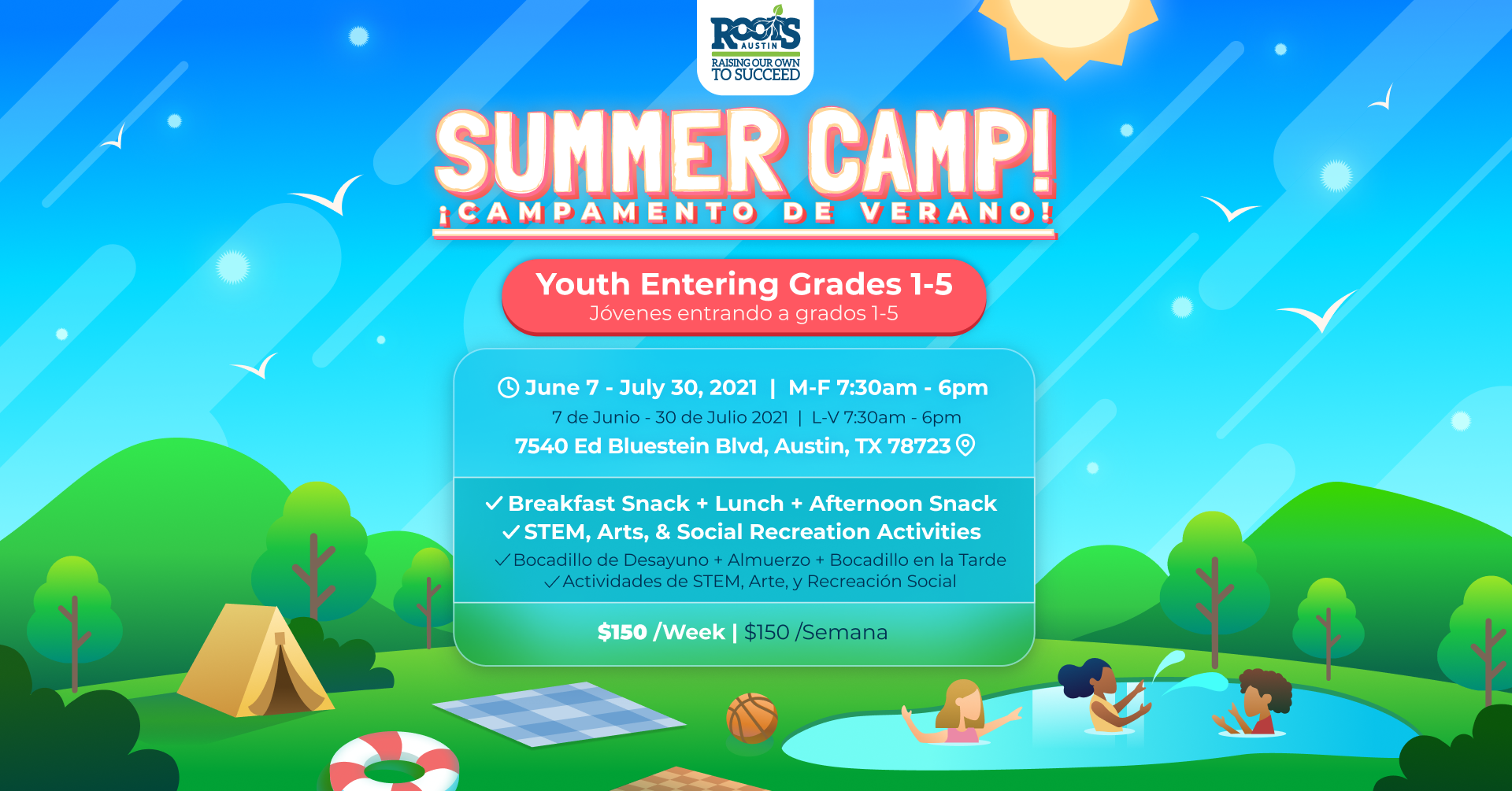 ROOTS
AUSTIN
RAISING OUR OWN
TO SUCCEED

SUMMER CAMP!
¡CAMPAMENTO DE VERANO!

Youth Entering Grades 1-5
Jóvenes entrando a grados 1-5

June 7 - July 30, 2021 | M-F 7:30am - 6pm
7 de Junio - 30 de Julio 2021 | L-V 7:30am - 6pm
7540 Ed Bluestein Blvd, Austin, TX 78723

✓ Breakfast Snack + Lunch + Afternoon Snack
✓ STEM, Arts, & Social Recreation Activities
✓ Bocadillo de Desayuno + Almuerzo + Bocadillo en la Tarde
✓ Actividades de STEM, Arte, y Recreación Social

$150 /Week | $150 /Semana